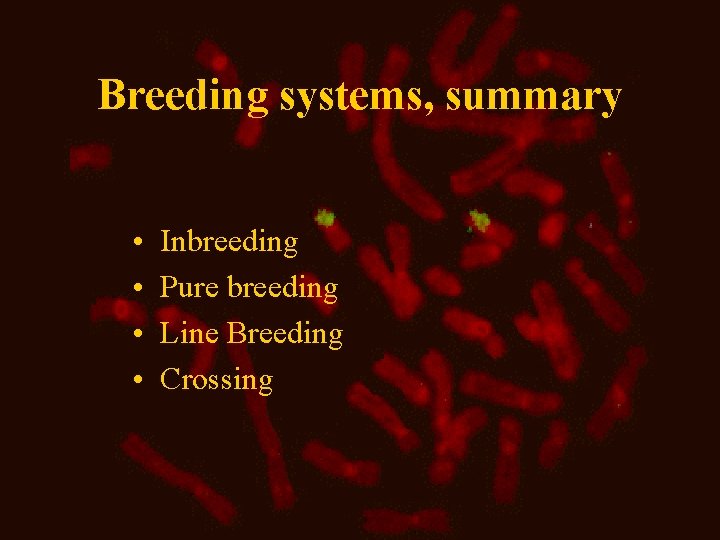 Breeding systems, summary

• Inbreeding
• Pure breeding
• Line Breeding
• Crossing